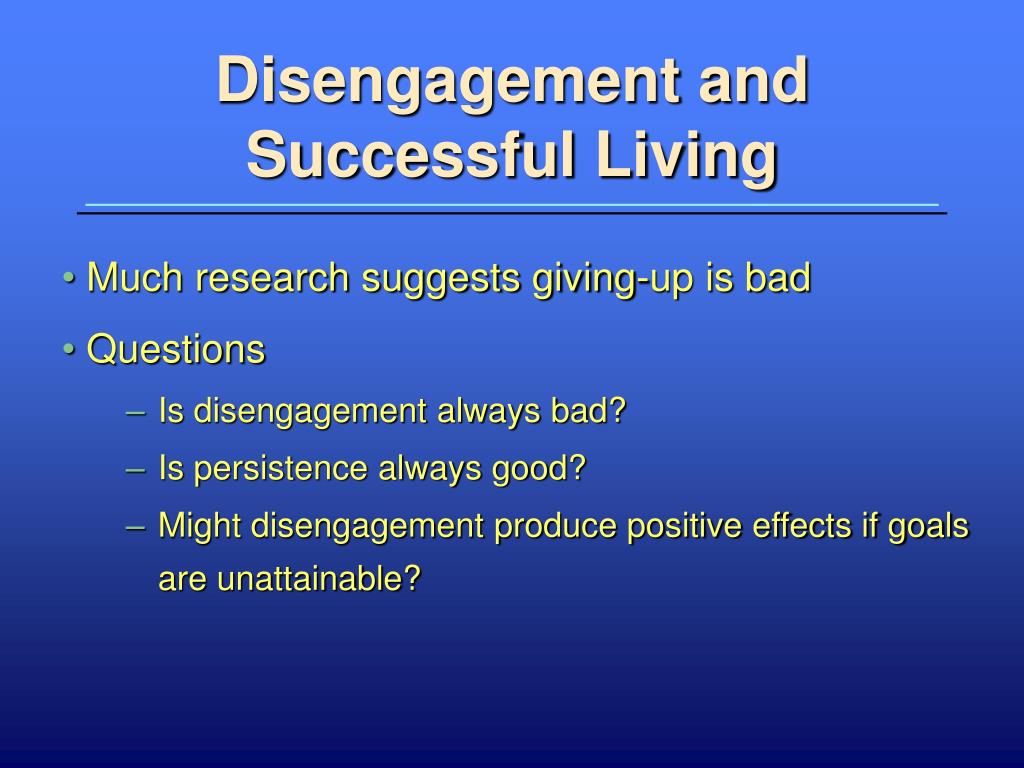 Disengagement and Successful Living

• Much research suggests giving-up is bad

• Questions

– Is disengagement always bad?

– Is persistence always good?

– Might disengagement produce positive effects if goals are unattainable?